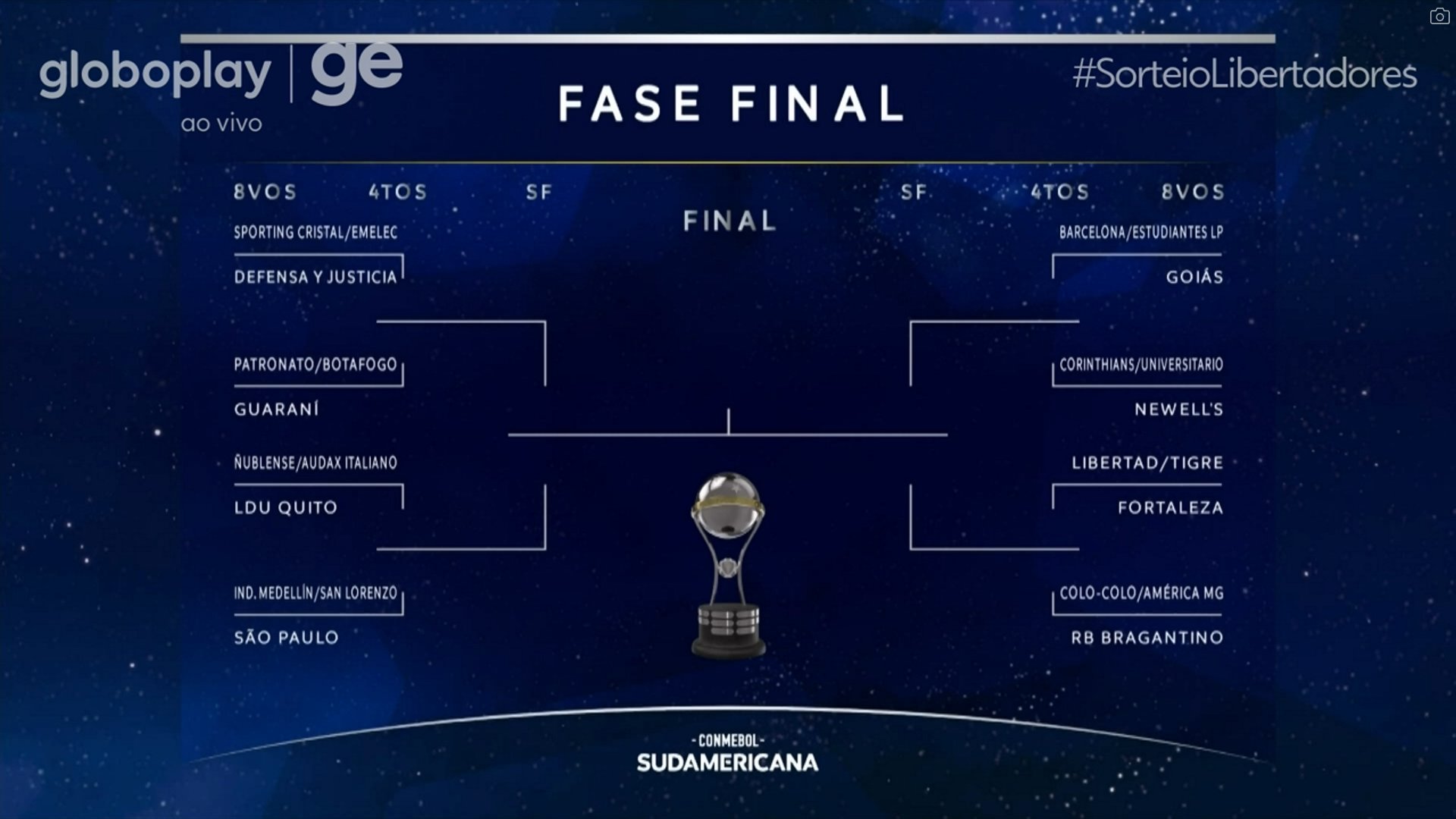 globoplay | ge
ao vivo

#SorteioLibertadores

FASE FINAL

8VOS 4TOS SF

FINAL

SF 4TOS 8VOS

SPORTING CRISTAL/EMELEC
DEFENSA Y JUSTICIA

PATRONATO/BOTAFOGO
GUARANÍ

ÑUBLENSE/AUDAX ITALIANO
LDU QUITO

IND. MEDELLÍN/SAN LORENZO
SÃO PAULO

BARCELONA/ESTUDIANTES LP
GOIÁS

CORINTHIANS/UNIVERSITARIO
NEWELL'S

LIBERTAD/TIGRE
FORTALEZA

COLO-COLO/AMÉRICA MG
RB BRAGANTINO

- CONMEBOL -
SUDAMERICANA